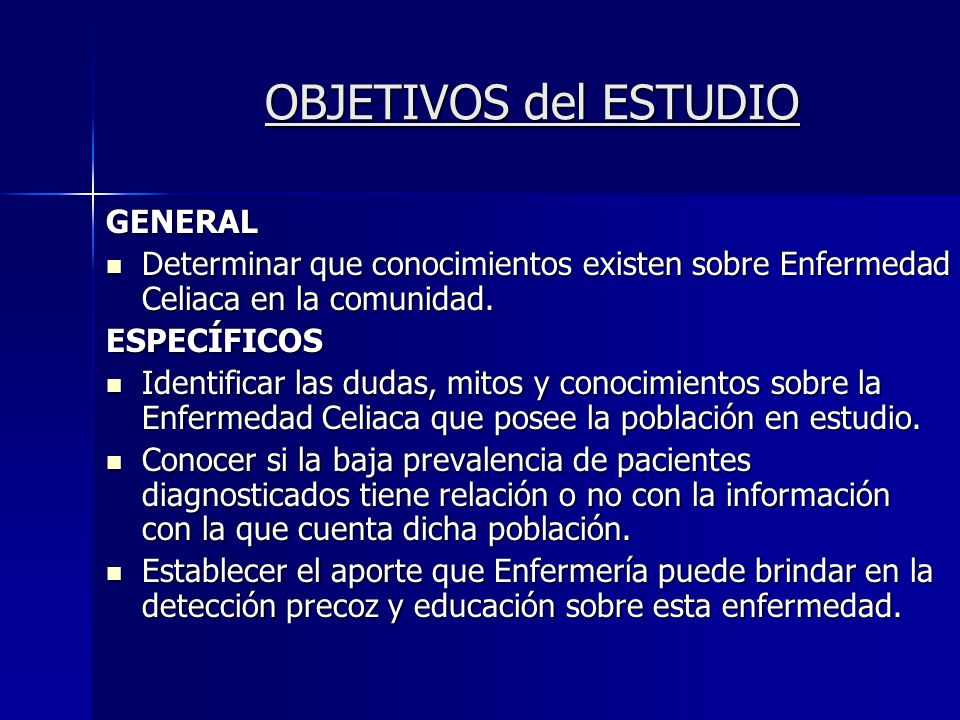 OBJETIVOS del ESTUDIO

GENERAL

- Determinar que conocimientos existen sobre Enfermedad Celiaca en la comunidad.

ESPECÍFICOS

- Identificar las dudas, mitos y conocimientos sobre la Enfermedad Celiaca que posee la población en estudio.
- Conocer si la baja prevalencia de pacientes diagnosticados tiene relación o no con la información con la que cuenta dicha población.
- Establecer el aporte que Enfermería puede brindar en la detección precoz y educación sobre esta enfermedad.